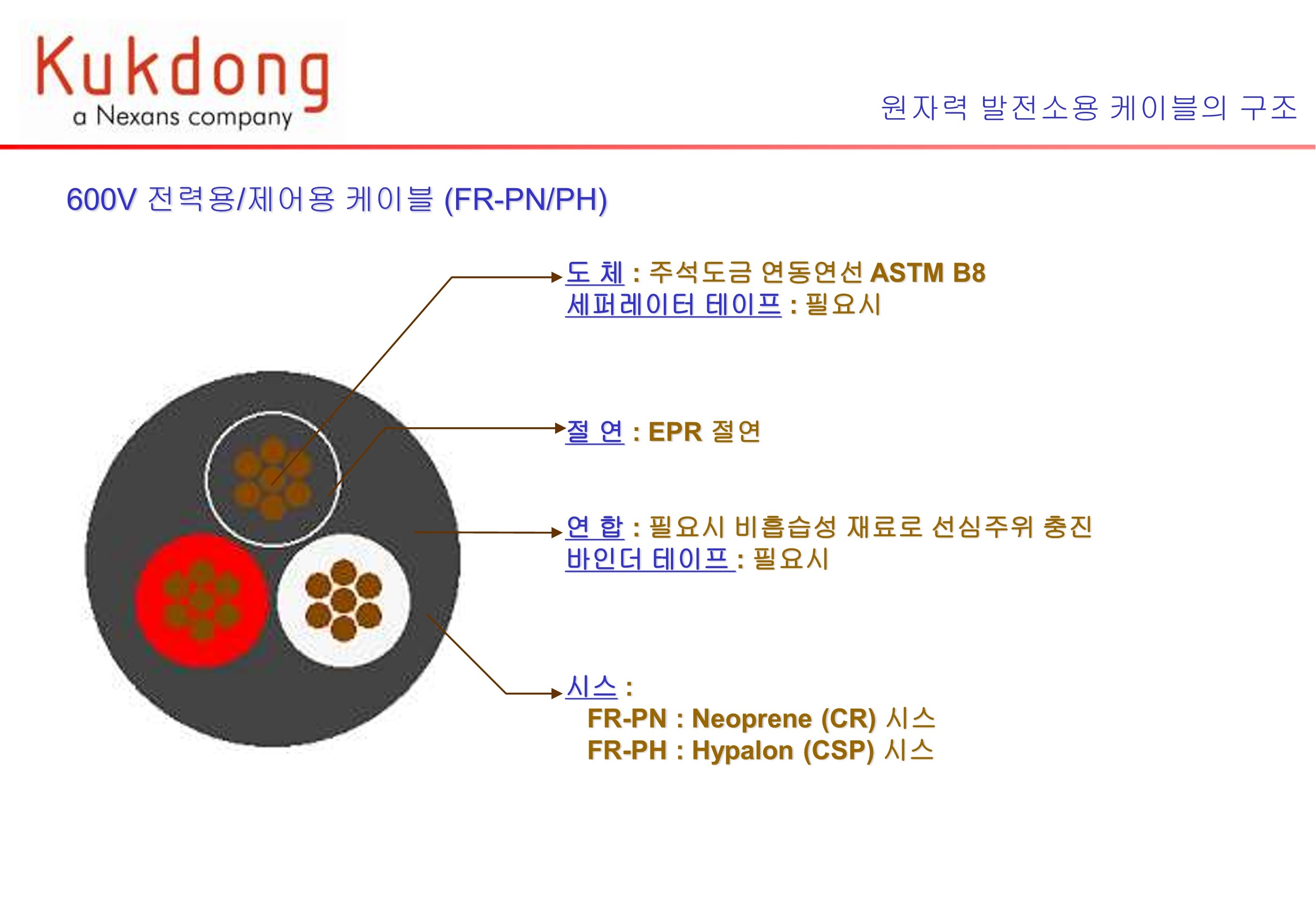 Kukdong
a Nexans company

원자력 발전소용 케이블의 구조

600V 전력용/제어용 케이블 (FR-PN/PH)

도 체 : 주석도금 연동연선 ASTM B8
세퍼레이터 테이프 : 필요시

절 연 : EPR 절연

연 합 : 필요시 비흡습성 재료로 선심주위 충진
바인더 테이프 : 필요시

시스 :
FR-PN : Neoprene (CR) 시스
FR-PH : Hypalon (CSP) 시스